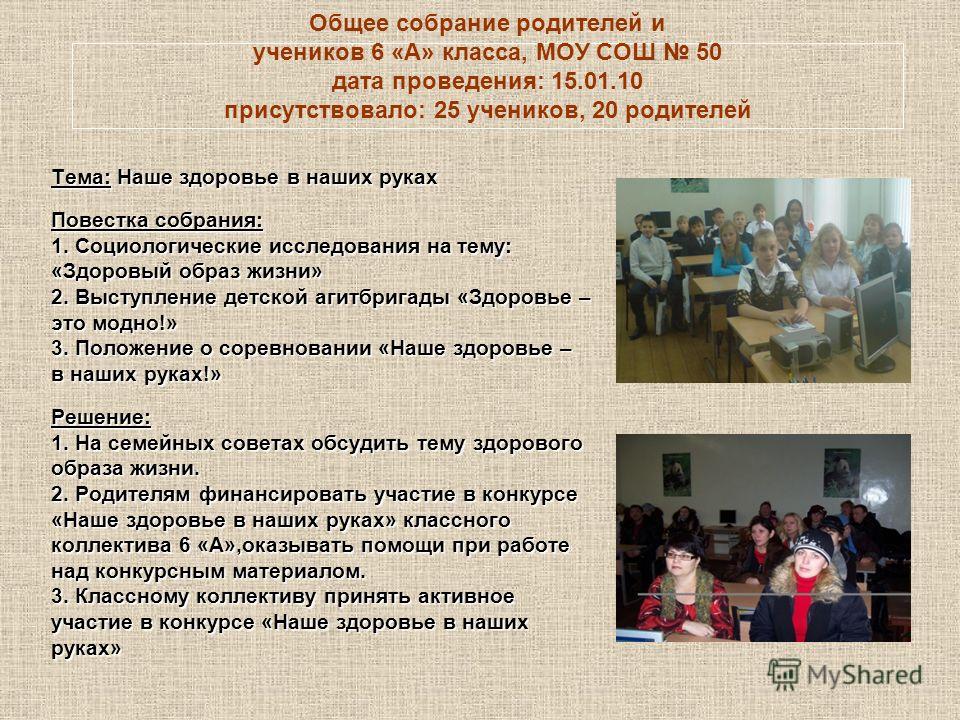 Общее собрание родителей и учеников 6 «А» класса, МОУ СОШ № 50 дата проведения: 15.01.10 присутствовало: 25 учеников, 20 родителей

Тема: Наше здоровье в наших руках

Повестка собрания:
1. Социологические исследования на тему: «Здоровый образ жизни»
2. Выступление детской агитбригады «Здоровье – это модно!»
3. Положение о соревновании «Наше здоровье – в наших руках!»

Решение:
1. На семейных советах обсудить тему здорового образа жизни.
2. Родителям финансировать участие в конкурсе «Наше здоровье в наших руках» классного коллектива 6 «А»,оказывать помощи при работе над конкурсным материалом.
3. Классному коллективу принять активное участие в конкурсе «Наше здоровье в наших руках»

MyShared